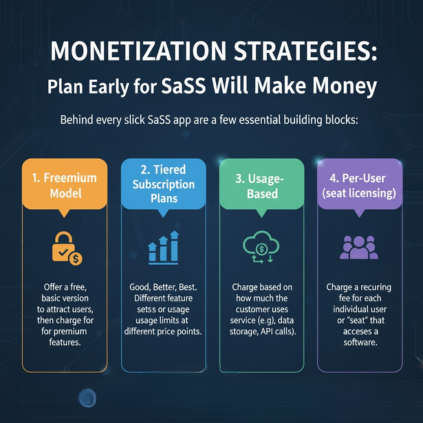 MONETIZATION STRATEGIES:
Plan Early for SaSS Will Make Money

Behind every slick SaSS app are a few essential building blocks:

1. Freemium Model

Offer a free, basic version to attract users, then charge for for premium features.

2. Tiered Subscription Plans

Good, Better, Best. Different feature setss or usage usage limits at different price points.

3. Usage-Based

Charge based on how much the customer uses service (e.g), data storage, API calls).

4. Per-User (seat licensing)

Charge a recuring fee for each individual user or "seat" that acceses a software.